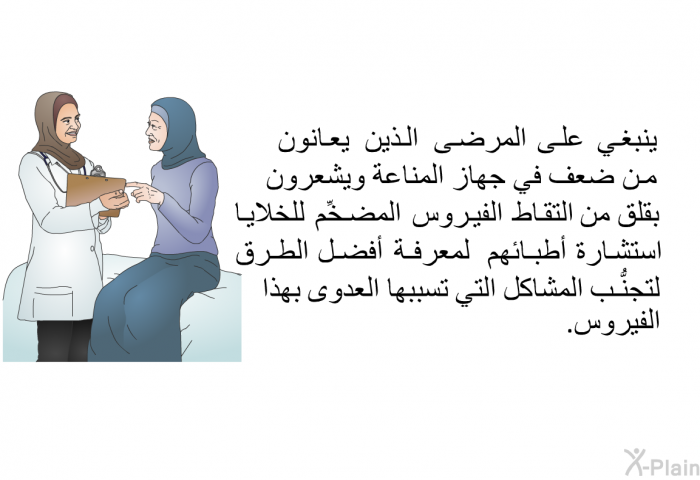 ينبغي على المرضى الذين يعانون من ضعف في جهاز المناعة ويشعرون بقلق من التقاط الفيروس المضخِّم للخلايا استشارة أطبائهم لمعرفة أفضل الطرق لتجنُّب المشاكل التي تسببها العدوى بهذا الفيروس.

X-Plain